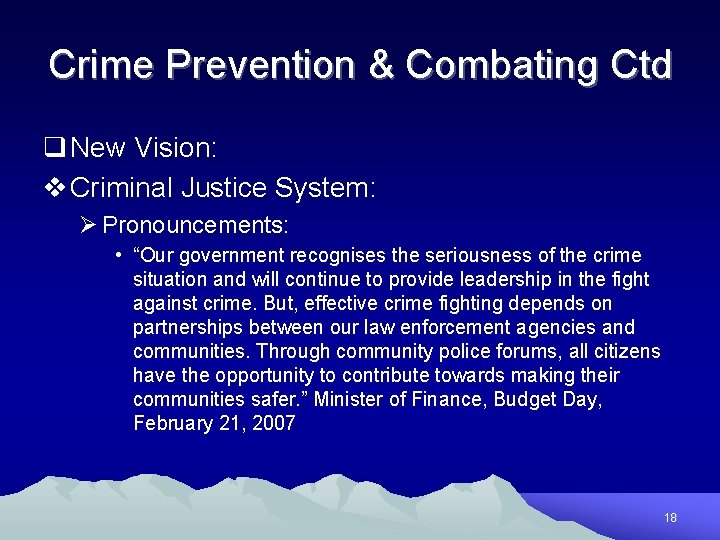 Crime Prevention & Combating Ctd

❑ New Vision:

❖ Criminal Justice System:

➢ Pronouncements:

• “Our government recognises the seriousness of the crime situation and will continue to provide leadership in the fight against crime. But, effective crime fighting depends on partnerships between our law enforcement agencies and communities. Through community police forums, all citizens have the opportunity to contribute towards making their communities safer.” Minister of Finance, Budget Day, February 21, 2007

18